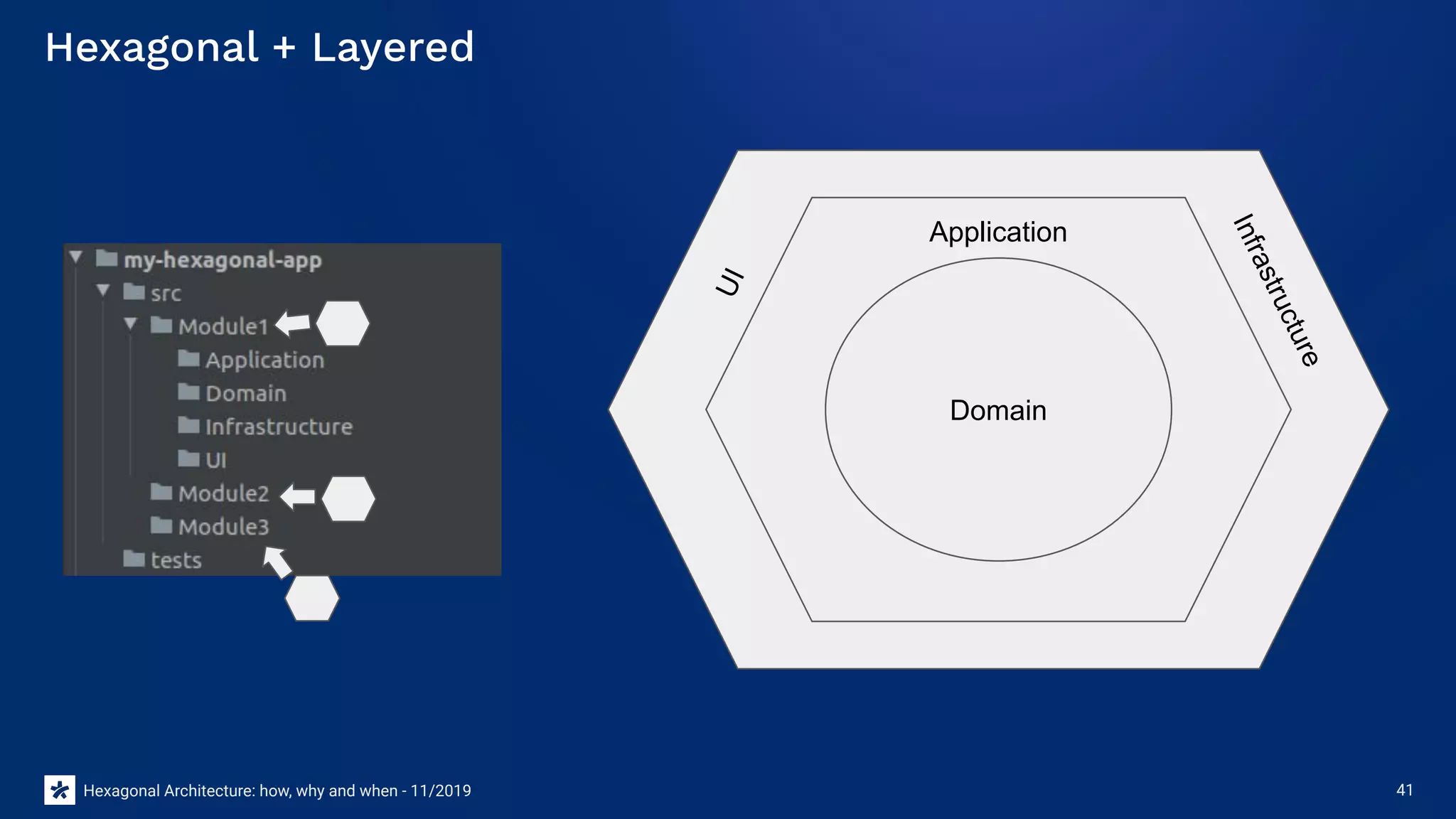 Hexagonal + Layered

my-hexagonal-app
src
Module1
Application
Domain
Infrastructure
UI
Module2
Module3
tests

UI
Application
Infrastructure
Domain

Hexagonal Architecture: how, why and when - 11/2019

41